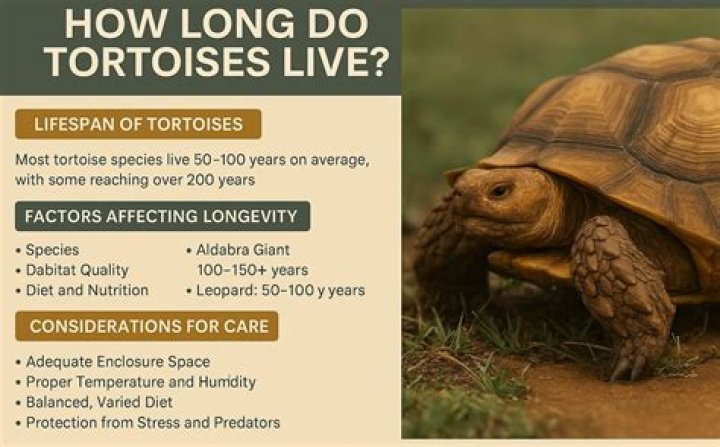 HOW LONG DO TORTOISES LIVE?

LIFESPAN OF TORTOISES

Most tortoise species live 50-100 years on average, with some reaching over 200 years

FACTORS AFFECTING LONGEVITY

• Species
• Dabitat Quality
• Diet and Nutrition

• Aldabra Giant 100-150+ years
• Leopard: 50-100 y years

CONSIDERATIONS FOR CARE

• Adequate Enclosure Space
• Proper Temperature and Humdity
• Balanced, Varied Diet
• Protection from Stress and Predators